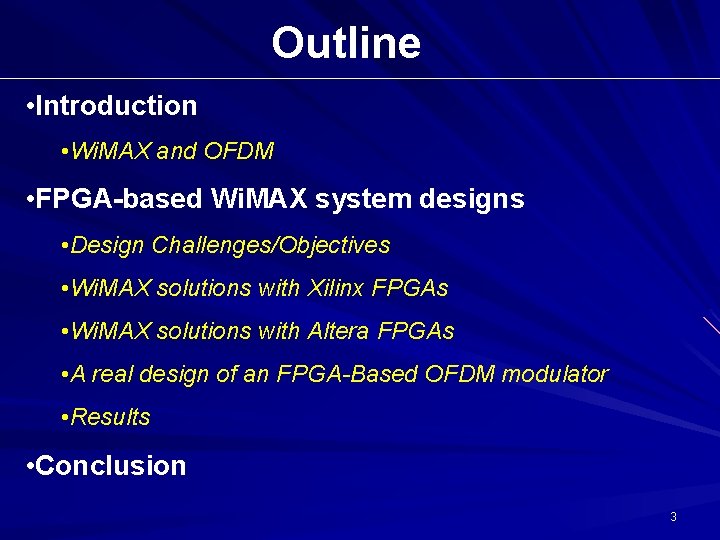 Outline

•Introduction

•WiMAX and OFDM

•FPGA-based WiMAX system designs

•Design Challenges/Objectives

•WiMAX solutions with Xilinx FPGAs

•WiMAX solutions with Altera FPGAs

•A real design of an FPGA-Based OFDM modulator

•Results

•Conclusion

3